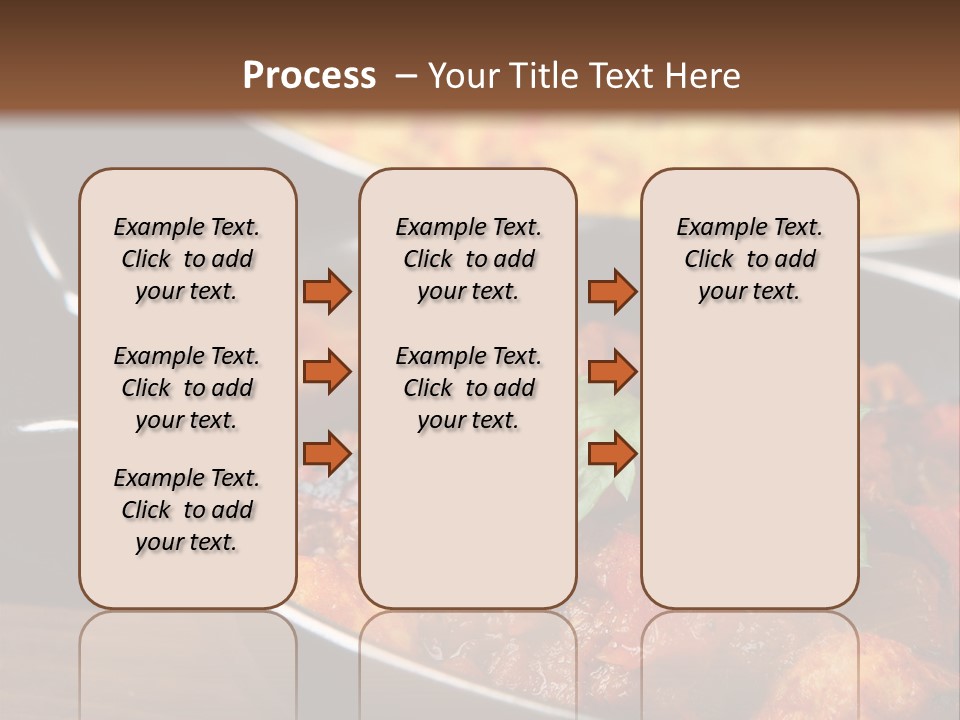 Process – Your Title Text Here

Example Text. Click to add your text.

Example Text. Click to add your text.

Example Text. Click to add your text.

Example Text. Click to add your text.

Example Text. Click to add your text.

Example Text. Click to add your text.